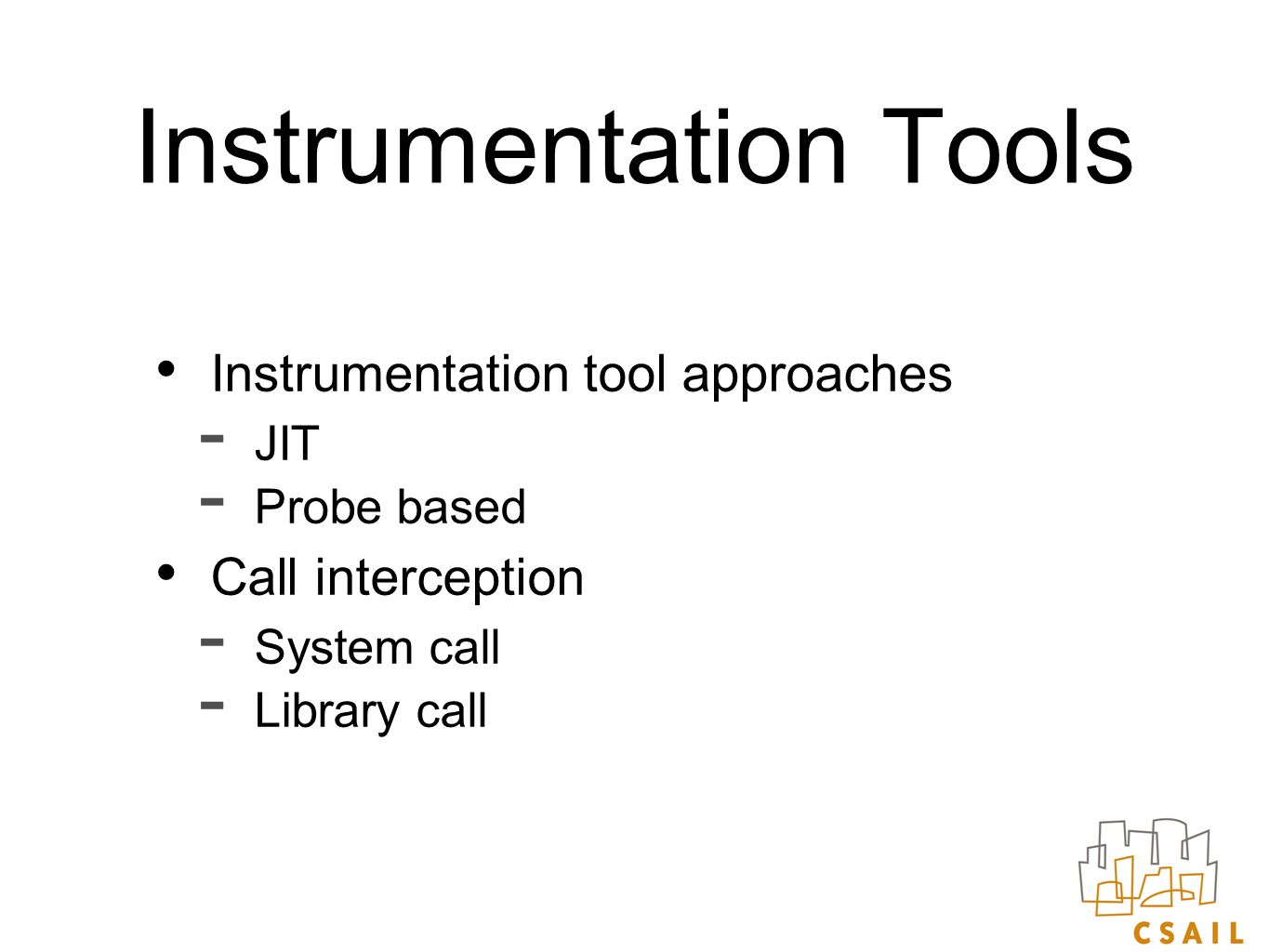 Instrumentation Tools

• Instrumentation tool approaches
- JIT
- Probe based
• Call interception
- System call
- Library call

CSAIL